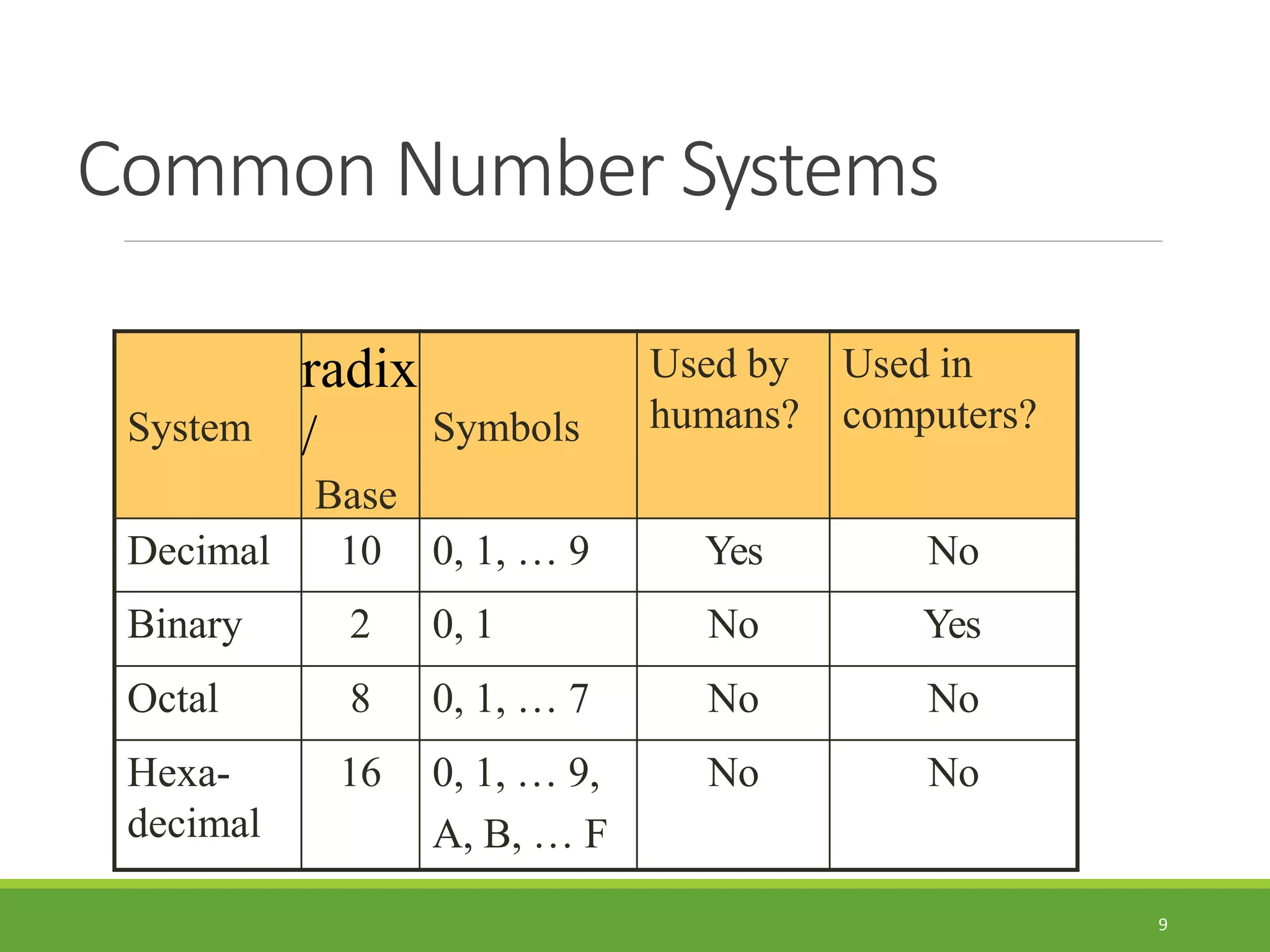 Common Number Systems

| System | radix / Base | Symbols | Used by humans? | Used in computers? |
|---|---|---|---|---|
| Decimal | 10 | 0, 1, … 9 | Yes | No |
| Binary | 2 | 0, 1 | No | Yes |
| Octal | 8 | 0, 1, … 7 | No | No |
| Hexa-decimal | 16 | 0, 1, … 9, A, B, … F | No | No |

9